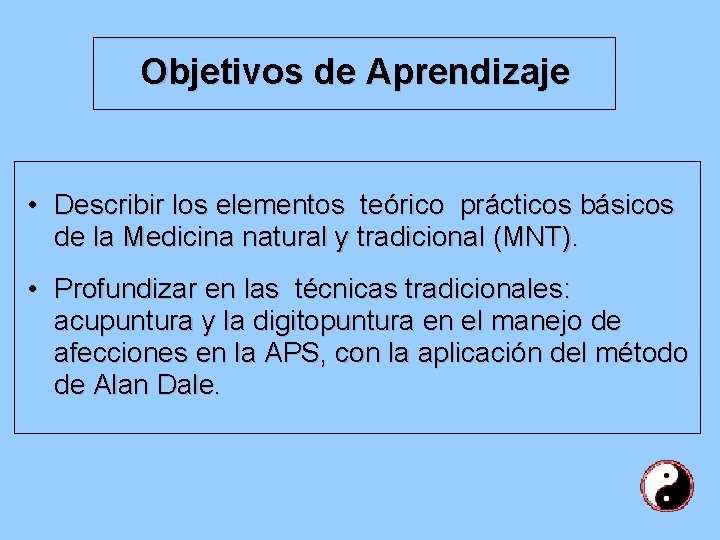 Objetivos de Aprendizaje

• Describir los elementos teórico prácticos básicos de la Medicina natural y tradicional (MNT).

• Profundizar en las técnicas tradicionales: acupuntura y la digitopuntura en el manejo de afecciones en la APS, con la aplicación del método de Alan Dale.